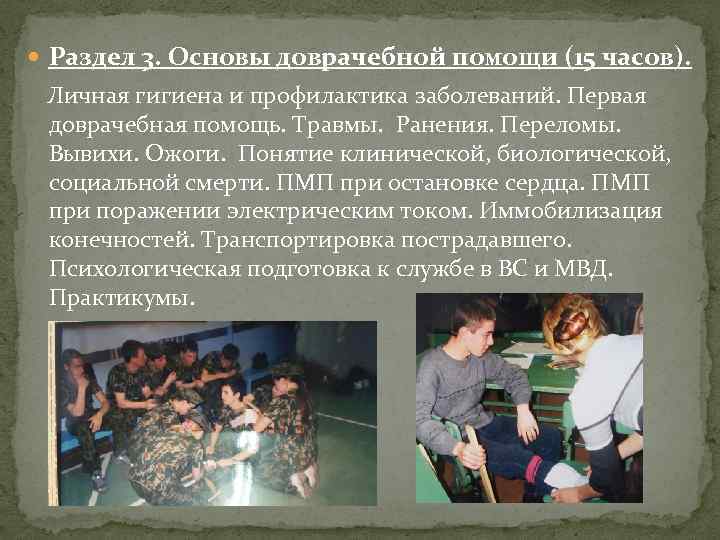 Раздел 3. Основы доврачебной помощи (15 часов).

Личная гигиена и профилактика заболеваний. Первая доврачебная помощь. Травмы. Ранения. Переломы. Вывихи. Ожоги. Понятие клинической, биологической, социальной смерти. ПМП при остановке сердца. ПМП при поражении электрическим током. Иммобилизация конечностей. Транспортировка пострадавшего. Психологическая подготовка к службе в ВС и МВД. Практикумы.